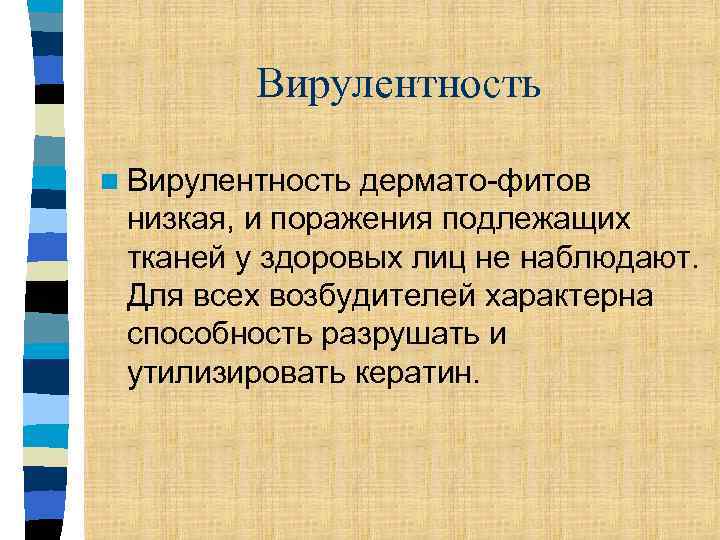 Вирулентность

Вирулентность дермато-фитов низкая, и поражения подлежащих тканей у здоровых лиц не наблюдают. Для всех возбудителей характерна способность разрушать и утилизировать кератин.